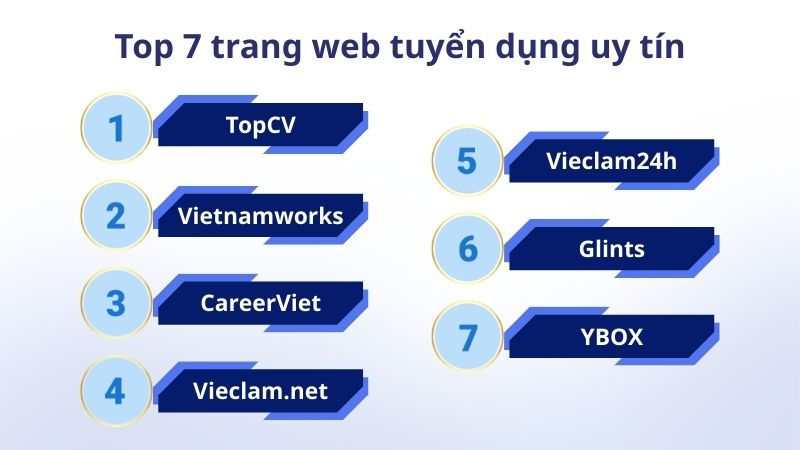 Top 7 trang web tuyển dụng uy tín

1 TopCV

2 Vietnamworks

3 CareerViet

4 Vieclam.net

5 Vieclam24h

6 Glints

7 YBOX